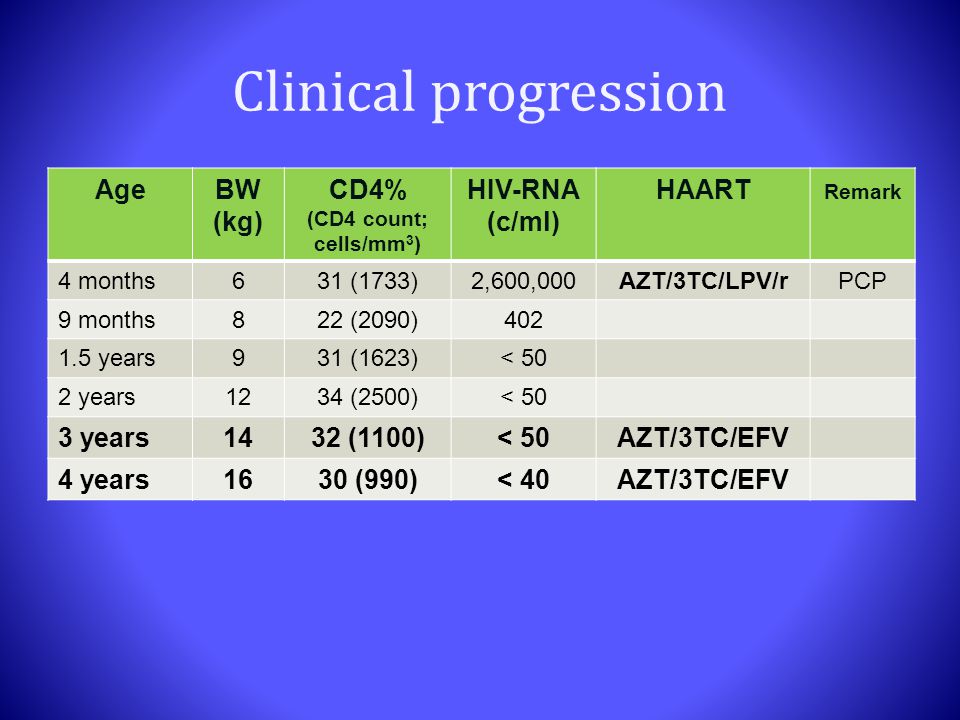 Clinical progression

| Age | BW (kg) | CD4% (CD4 count; cells/mm$^3$) | HIV-RNA (c/ml) | HAART | Remark |
|---|---|---|---|---|---|
| 4 months | 6 | 31 (1733) | 2,600,000 | AZT/3TC/LPV/r | PCP |
| 9 months | 8 | 22 (2090) | 402 | | |
| 1.5 years | 9 | 31 (1623) | < 50 | | |
| 2 years | 12 | 34 (2500) | < 50 | | |
| 3 years | 14 | 32 (1100) | < 50 | AZT/3TC/EFV | |
| 4 years | 16 | 30 (990) | < 40 | AZT/3TC/EFV | |